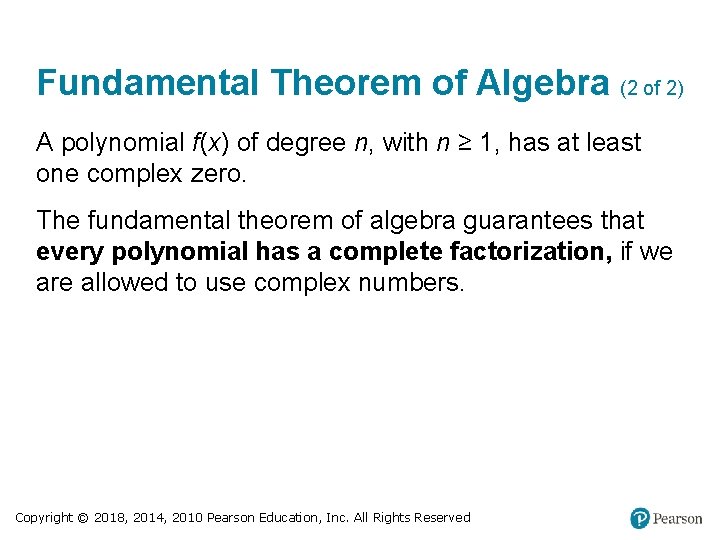 Fundamental Theorem of Algebra (2 of 2)

A polynomial $f(x)$ of degree $n$, with $n \geq 1$, has at least one complex zero.

The fundamental theorem of algebra guarantees that every polynomial has a complete factorization, if we are allowed to use complex numbers.

Copyright © 2018, 2014, 2010 Pearson Education, Inc. All Rights Reserved

Pearson